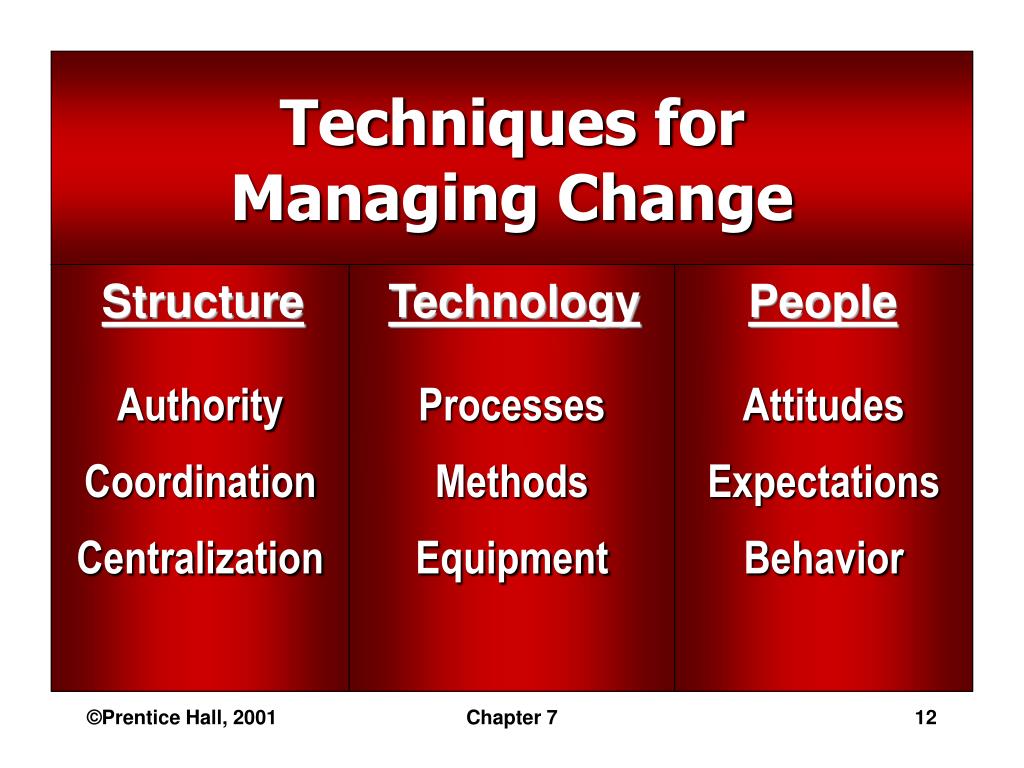 Techniques for Managing Change

| Structure | Technology | People |
|---|---|---|
| Authority | Processes | Attitudes |
| Coordination | Methods | Expectations |
| Centralization | Equipment | Behavior |

©Prentice Hall, 2001

Chapter 7

12